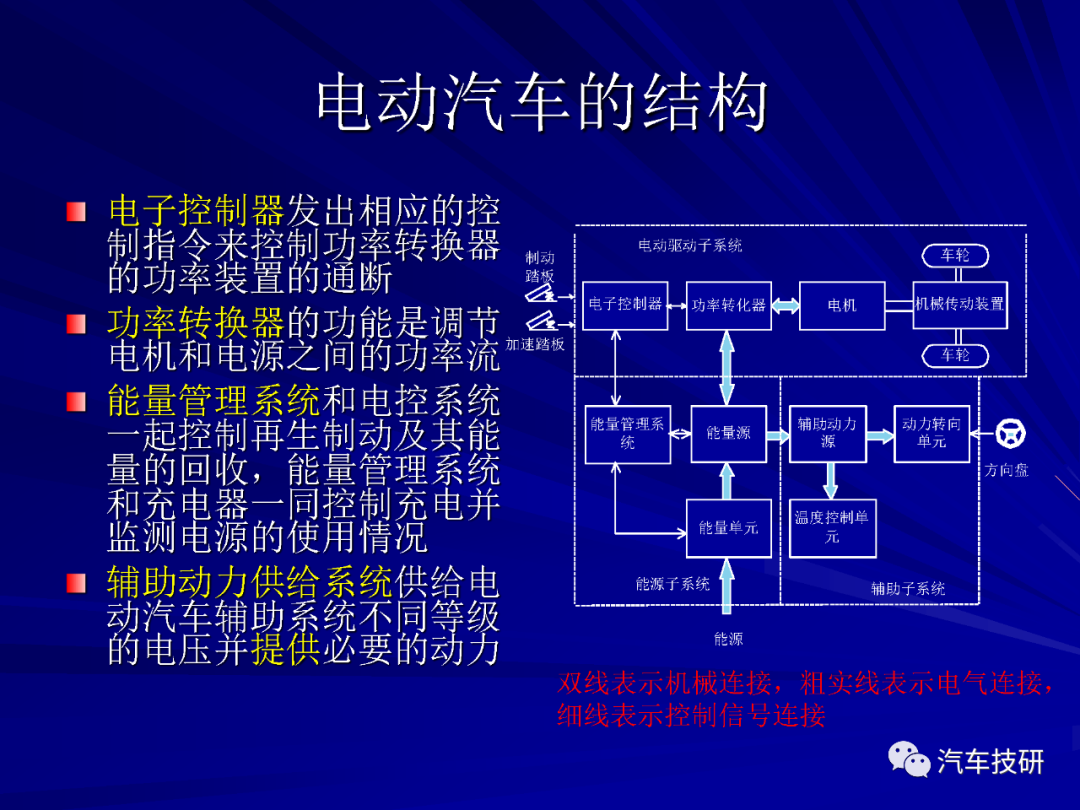 电动汽车的结构

电子控制器发出相应的控制指令来控制功率转换器的功率装置的通断

功率转换器的功能是调节电机和电源之间的功率流

能量管理系统和电控系统一起控制再生制动及其能量的回收，能量管理系统和充电器一同控制充电并监测电源的使用情况

辅助动力供给系统供给电动汽车辅助系统不同等级的电压并提供必要的动力

电动驱动子系统
制动踏板
加速踏板
电子控制器
功率转化器
电机
机械传动装置
车轮
车轮
能量管理系统
能量源
辅助动力源
动力转向单元
方向盘
能量单元
温度控制单元
能源子系统
辅助子系统
能源

双线表示机械连接，粗实线表示电气连接，细线表示控制信号连接

汽车技研